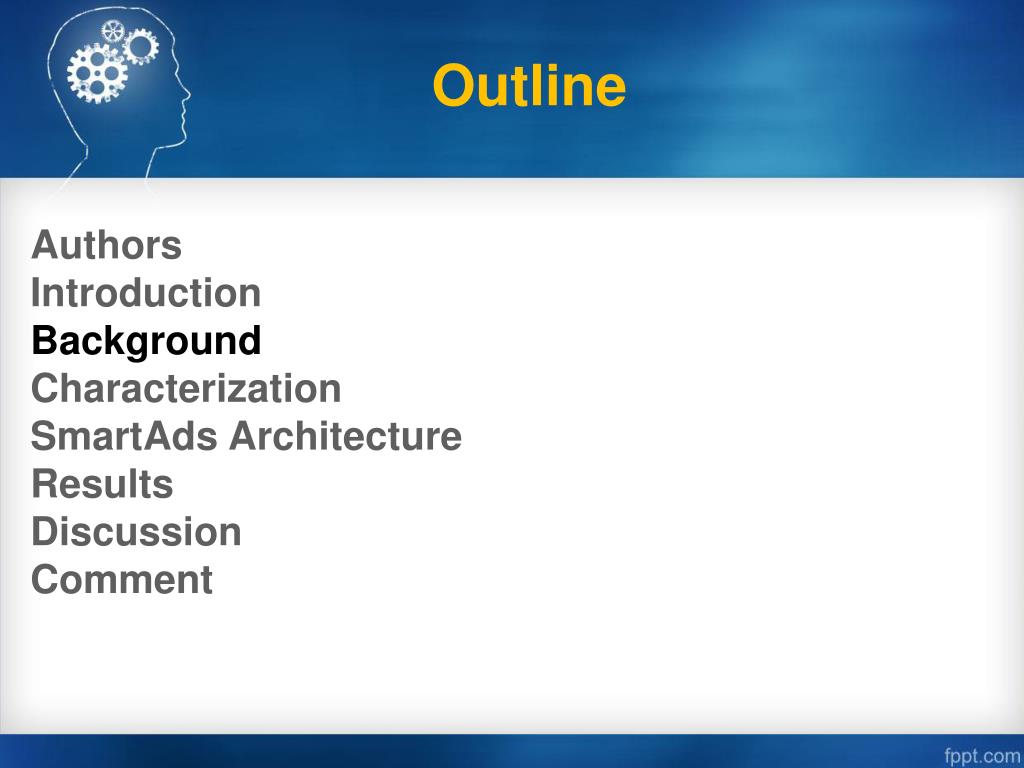 Outline

Authors
Introduction
Background
Characterization
SmartAds Architecture
Results
Discussion
Comment

fppt.com